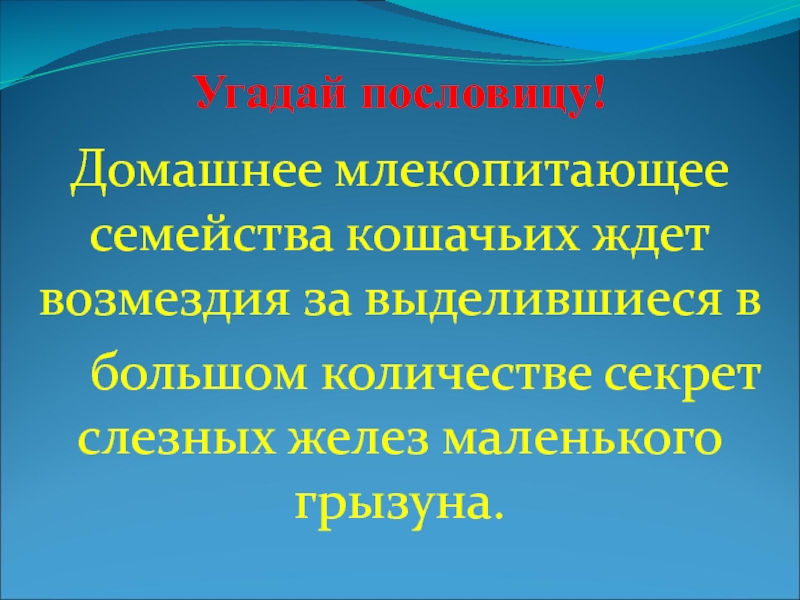 Угадай пословицу!

Домашнее млекопитающее семейства кошачьих ждет возмездия за выделившиеся в большом количестве секрет слезных желез маленького грызуна.